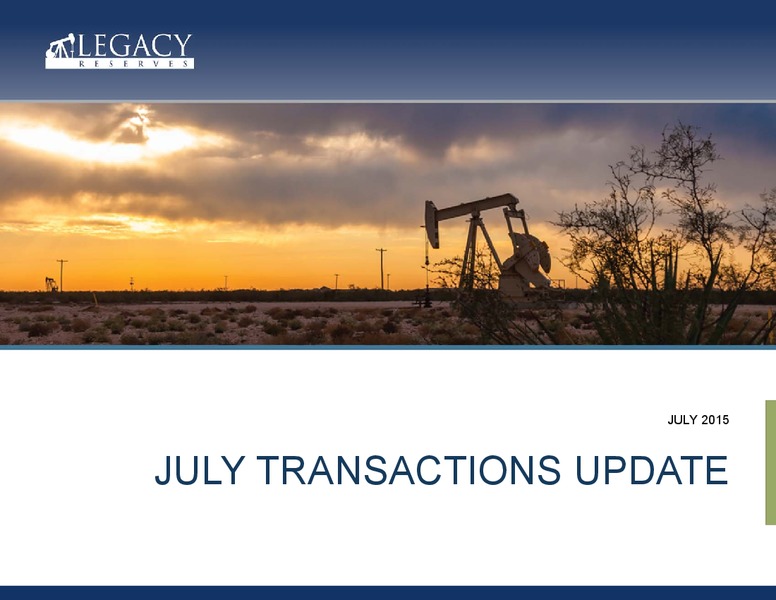 LEGACY
RESERVES

JULY 2015

JULY TRANSACTIONS UPDATE